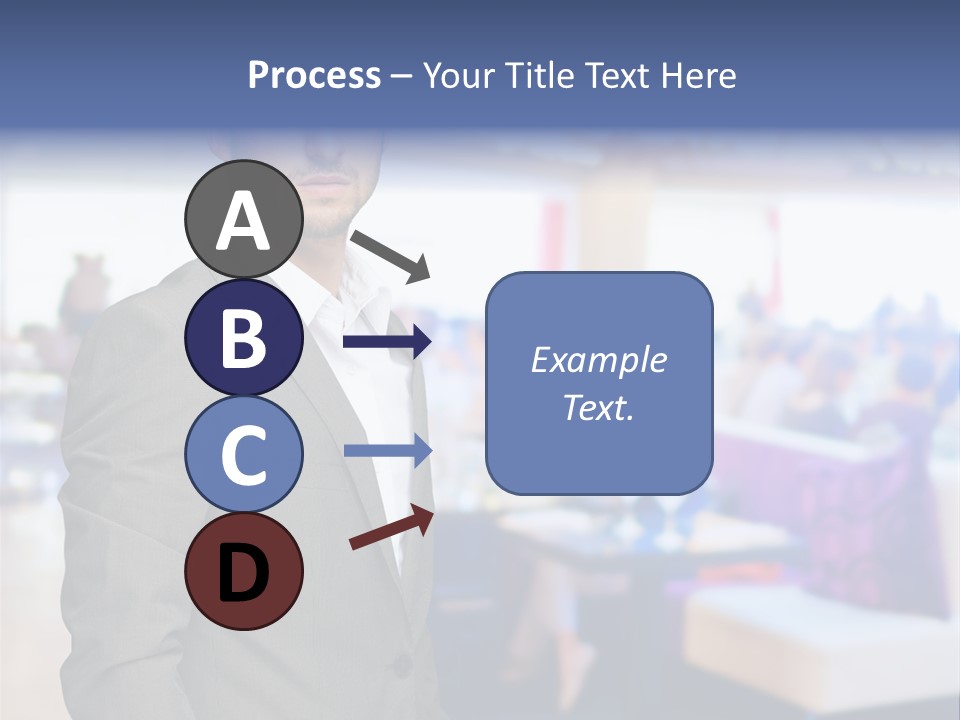 Process – Your Title Text Here

A

B

C

D

Example Text.